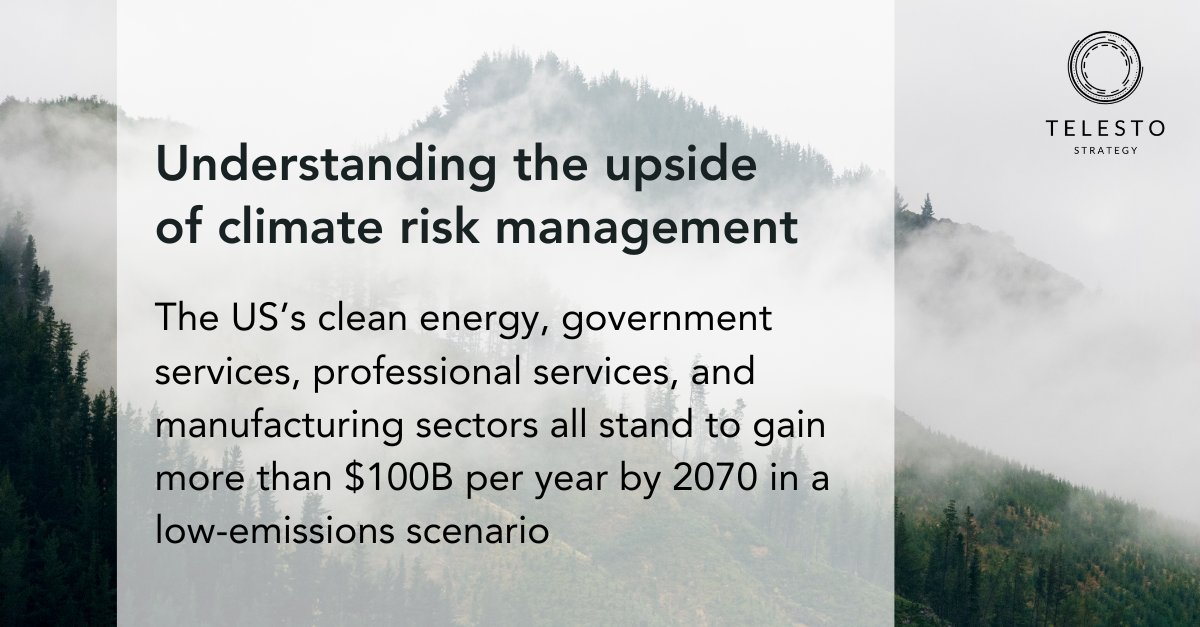 TELESTO
STRATEGY

Understanding the upside of climate risk management

The US's clean energy, government services, professional services, and manufacturing sectors all stand to gain more than \$100B per year by 2070 in a low-emissions scenario